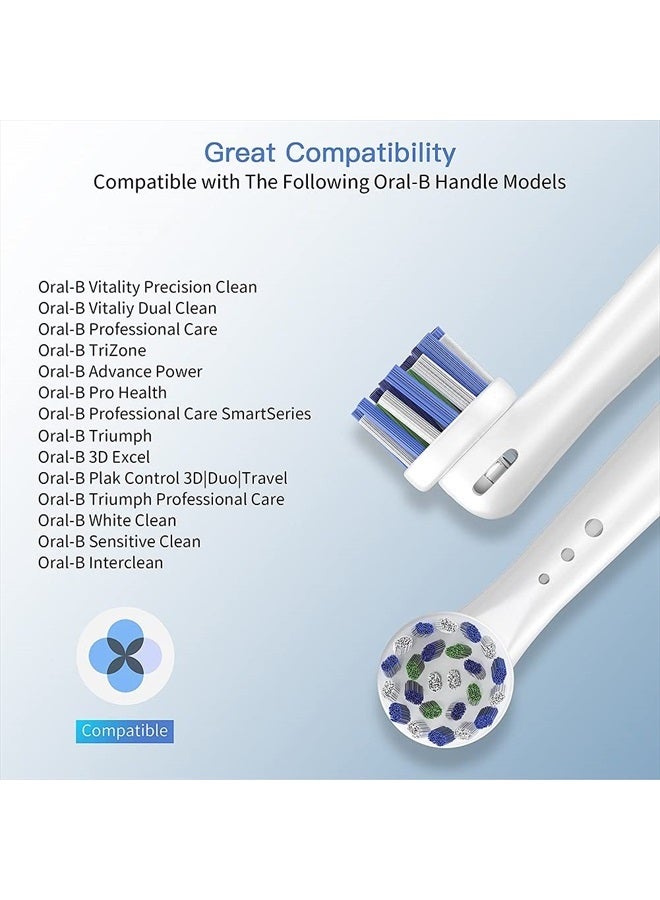 Great Compatibility
Compatible with The Following Oral-B Handle Models

Oral-B Vitality Precision Clean
Oral-B Vitaliy Dual Clean
Oral-B Professional Care
Oral-B TriZone
Oral-B Advance Power
Oral-B Pro Health
Oral-B Professional Care SmartSeries
Oral-B Triumph
Oral-B 3D Excel
Oral-B Plak Control 3D|Duo|Travel
Oral-B Triumph Professional Care
Oral-B White Clean
Oral-B Sensitive Clean
Oral-B Interclean

Compatible